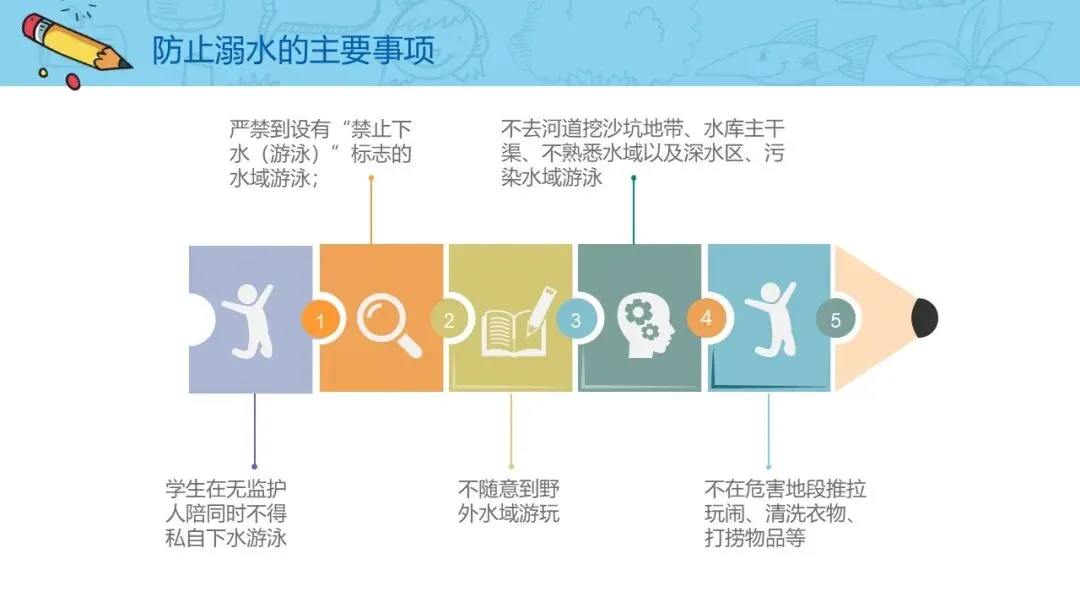 防止溺水的主要事项

严禁到设有“禁止下水（游泳）”标志的水域游泳；

不去河道挖沙坑地带、水库主干渠、不熟悉水域以及深水区、污染水域游泳

1

2

3

4

5

学生在无监护人陪同时不得私自下水游泳

不随意到野外水域游玩

不在危害地段推拉玩闹、清洗衣物、打捞物品等